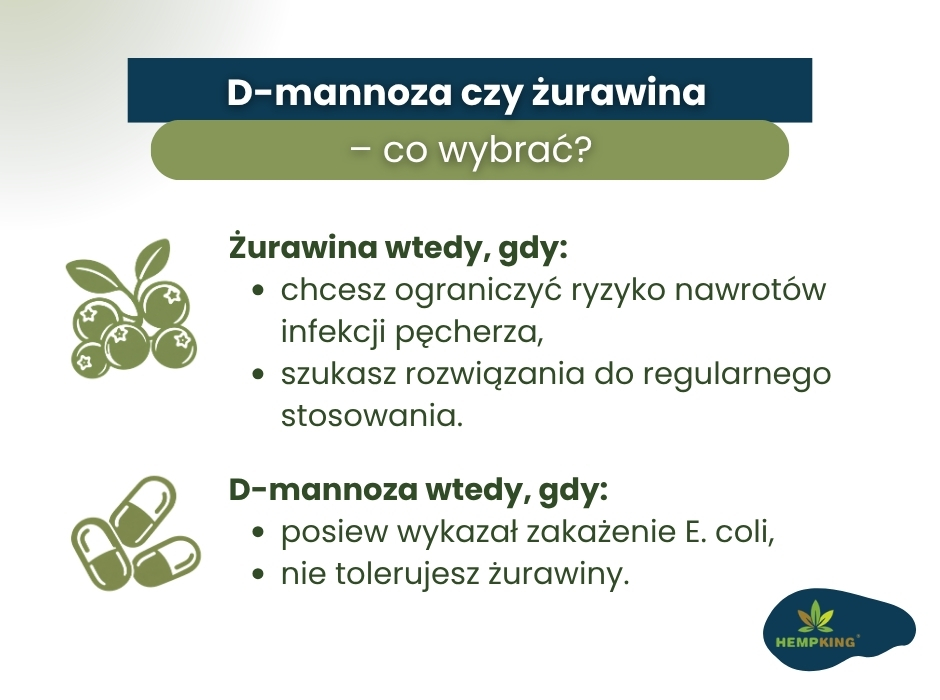 D-mannoza czy żurawina

– co wybrać?

Żurawina wtedy, gdy:
• chcesz ograniczyć ryzyko nawrotów infekcji pęcherza,
• szukasz rozwiązania do regularnego stosowania.

D-mannoza wtedy, gdy:
• posiew wykazał zakażenie E. coli,
• nie tolerujesz żurawiny.

HEMPKING®